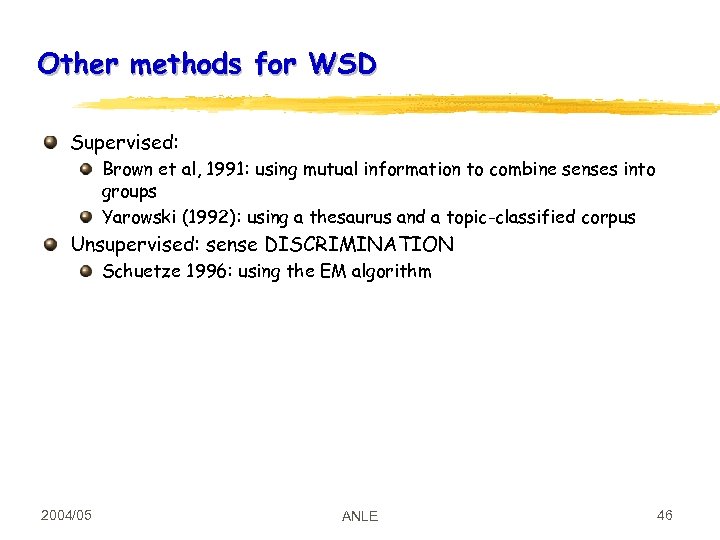 Other methods for WSD

Supervised:

Brown et al, 1991: using mutual information to combine senses into groups

Yarowski (1992): using a thesaurus and a topic-classified corpus

Unsupervised: sense DISCRIMINATION

Schuetze 1996: using the EM algorithm

2004/05

ANLE

46